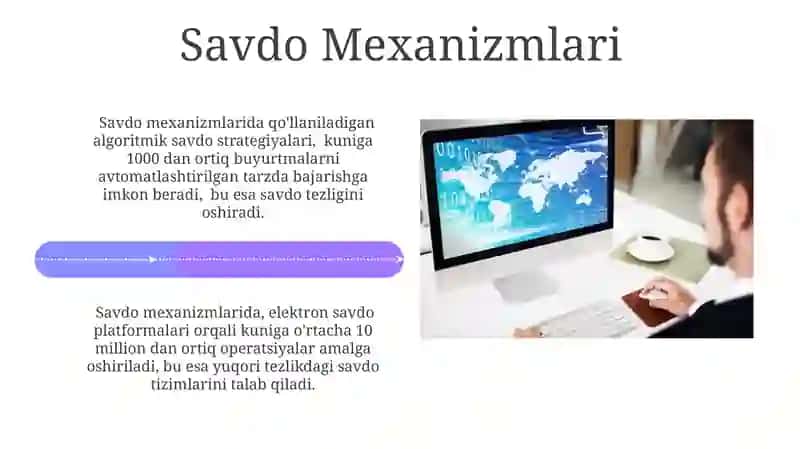 Savdo Mexanizmlari

Savdo mexanizmlarida qo'llaniladigan algoritmik savdo strategiyalari, kuniga 1000 dan ortiq buyurtmalarni avtomatlashtirilgan tarzda bajarishga imkon beradi, bu esa savdo tezligini oshiradi.

Savdo mexanizmlarida, elektron savdo platformalari orqali kuniga o'rtacha 10 million dan ortiq operatsiyalar amalga oshiriladi, bu esa yuqori tezlikdagi savdo tizimlarini talab qiladi.